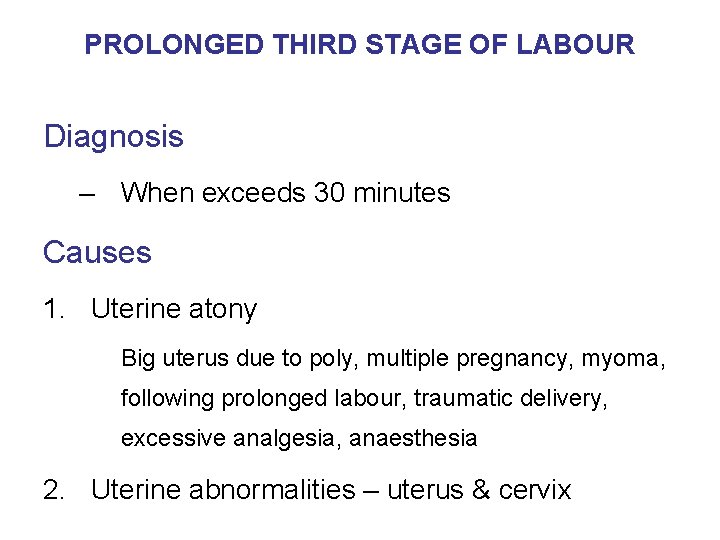 PROLONGED THIRD STAGE OF LABOUR

Diagnosis

– When exceeds 30 minutes

Causes

1. Uterine atony

Big uterus due to poly, multiple pregnancy, myoma, following prolonged labour, traumatic delivery, excessive analgesia, anaesthesia

2. Uterine abnormalities – uterus & cervix